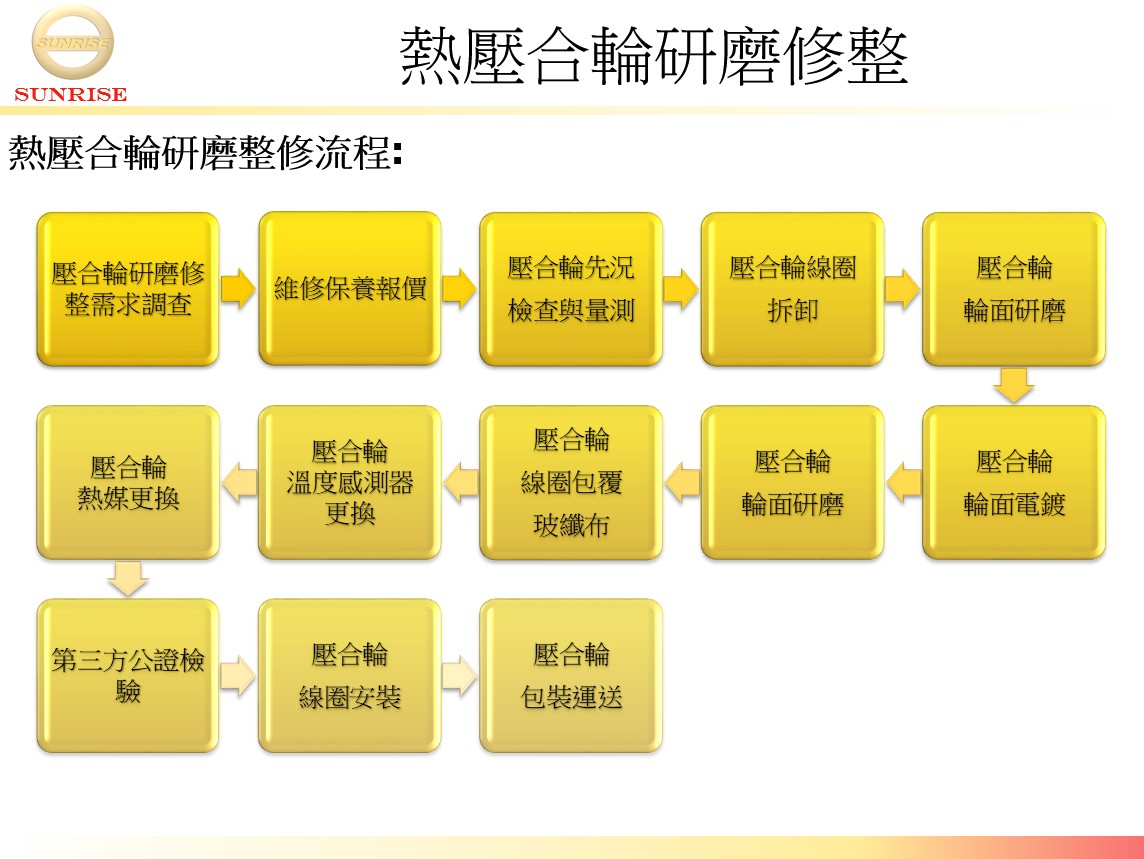 SUNRISE
SUNRISE

熱壓合輪研磨修整

熱壓合輪研磨整修流程:

壓合輪研磨修整需求調查

維修保養報價

壓合輪先況檢查與量測

壓合輪線圈拆卸

壓合輪輪面研磨

壓合輪輪面電鍍

壓合輪輪面研磨

壓合輪線圈包覆玻纖布

壓合輪溫度感測器更換

壓合輪熱媒更換

第三方公證檢驗

壓合輪線圈安裝

壓合輪包裝運送